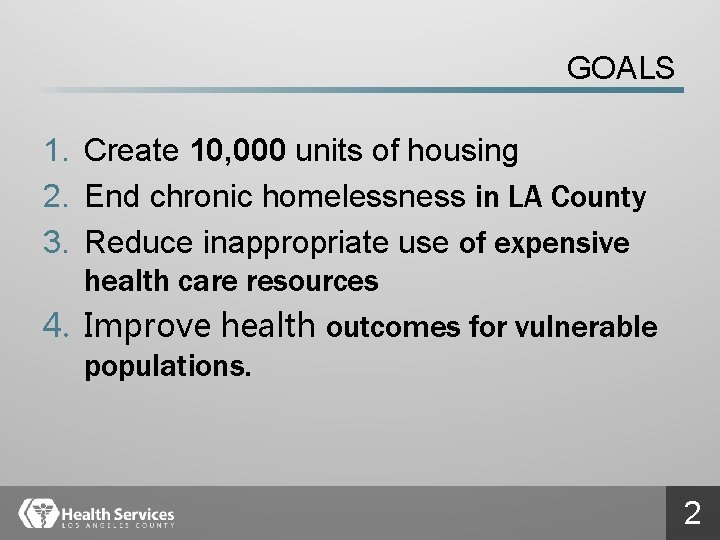 GOALS

1. Create 10,000 units of housing
2. End chronic homelessness in LA County
3. Reduce inappropriate use of expensive health care resources
4. Improve health outcomes for vulnerable populations.

Health Services
LOS ANGELES COUNTY

2